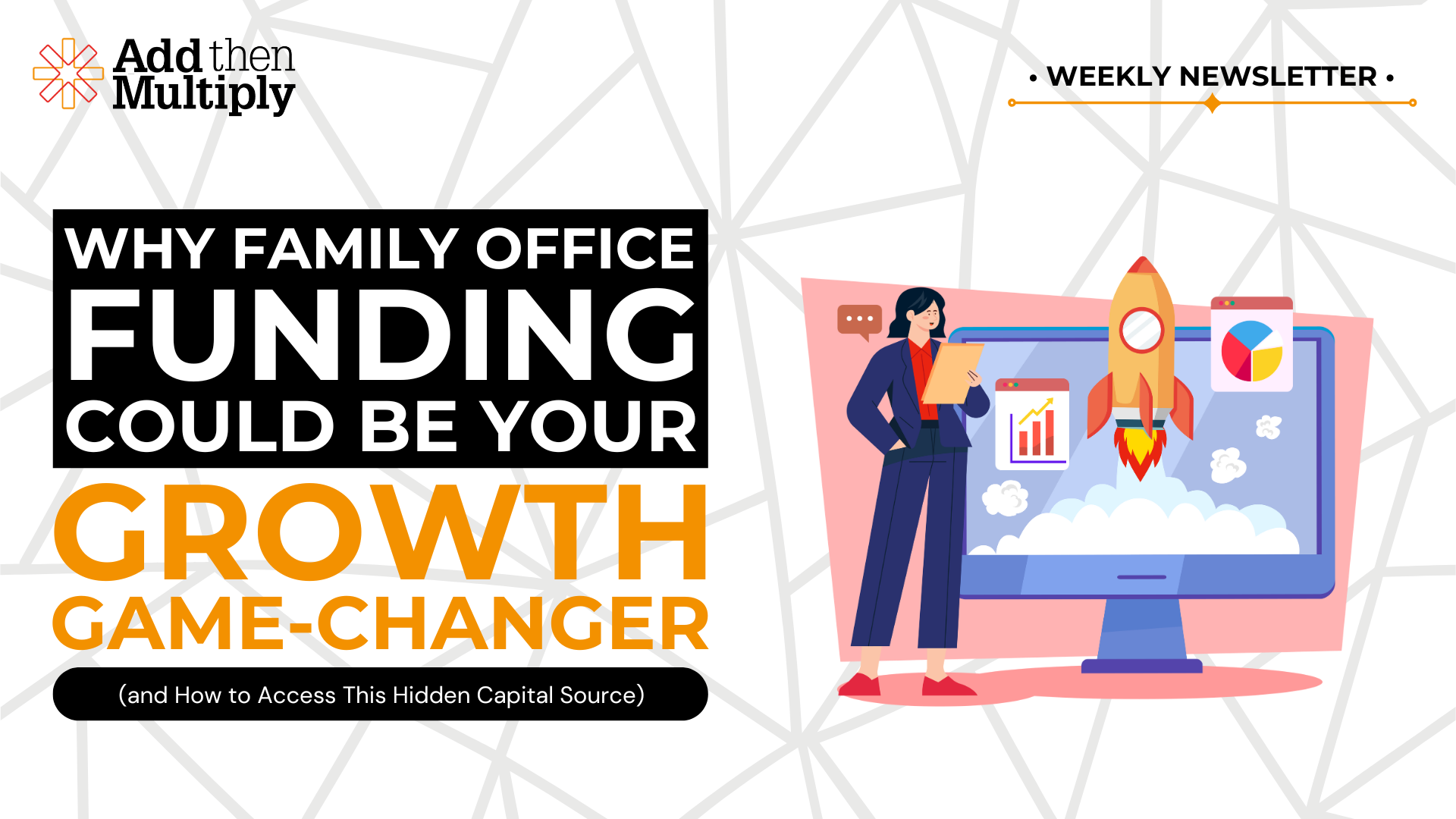 Add then Multiply

• WEEKLY NEWSLETTER •

WHY FAMILY OFFICE FUNDING COULD BE YOUR GROWTH GAME-CHANGER

(and How to Access This Hidden Capital Source)